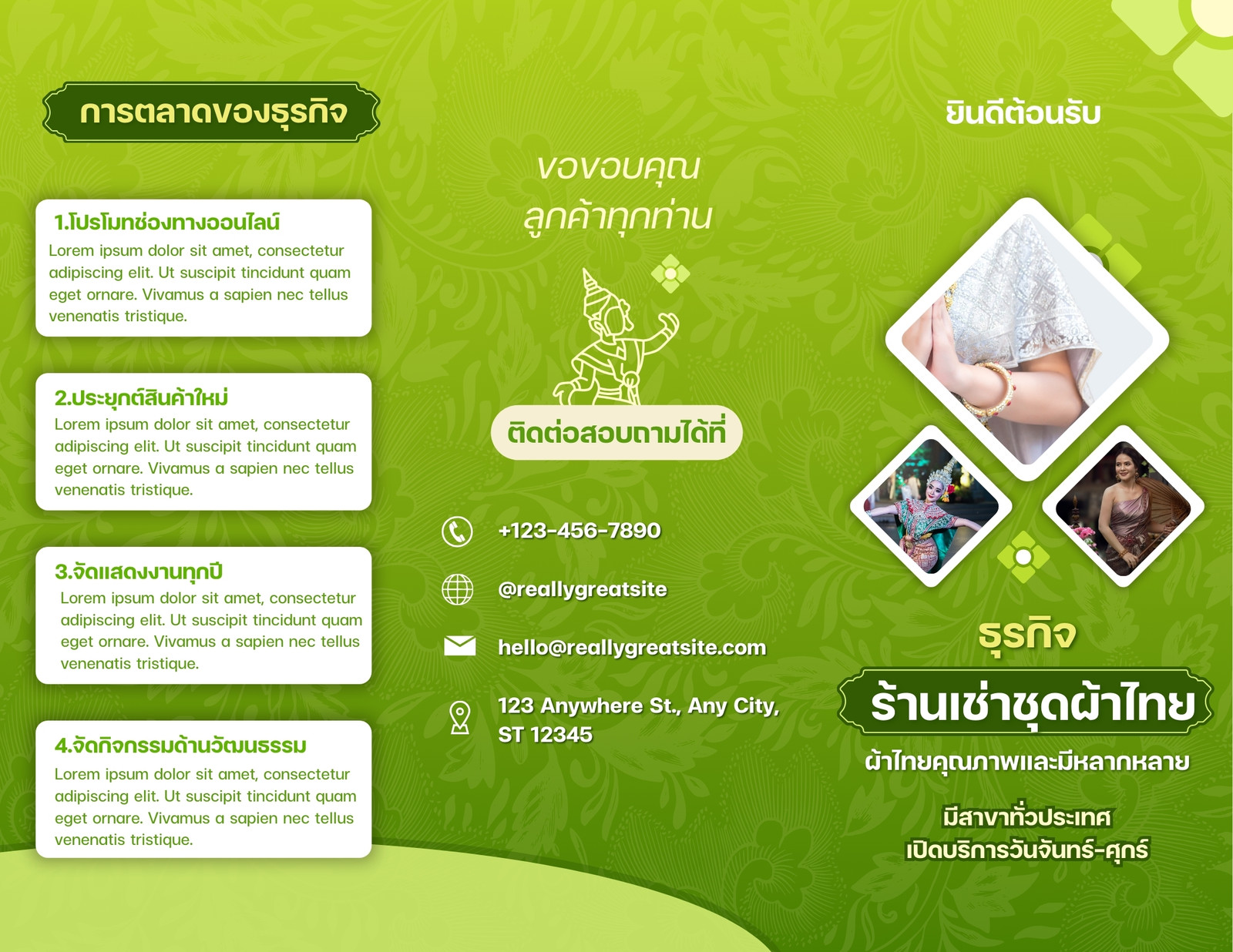 การตลาดของธุรกิจ

1.โปรโมทช่องทางออนไลน์
Lorem ipsum dolor sit amet, consectetur adipiscing elit. Ut suscipit tincidunt quam eget ornare. Vivamus a sapien nec tellus venenatis tristique.

2.ประยุกต์สินค้าใหม่
Lorem ipsum dolor sit amet, consectetur adipiscing elit. Ut suscipit tincidunt quam eget ornare. Vivamus a sapien nec tellus venenatis tristique.

3.จัดแสดงงานทุกปี
Lorem ipsum dolor sit amet, consectetur adipiscing elit. Ut suscipit tincidunt quam eget ornare. Vivamus a sapien nec tellus venenatis tristique.

4.จัดกิจกรรมด้านวัฒนธรรม
Lorem ipsum dolor sit amet, consectetur adipiscing elit. Ut suscipit tincidunt quam eget ornare. Vivamus a sapien nec tellus venenatis tristique.

ขอขอบคุณ
ลูกค้าทุกท่าน

ติดต่อสอบถามได้ที่

+123-456-7890

@reallygreatsite

hello@reallygreatsite.com

123 Anywhere St., Any City, ST 12345

ยินดีต้อนรับ

ธุรกิจ
ร้านเช่าชุดผ้าไทย
ผ้าไทยคุณภาพและมีหลากหลาย

มีสาขาทั่วประเทศ
เปิดบริการวันจันทร์-ศุกร์